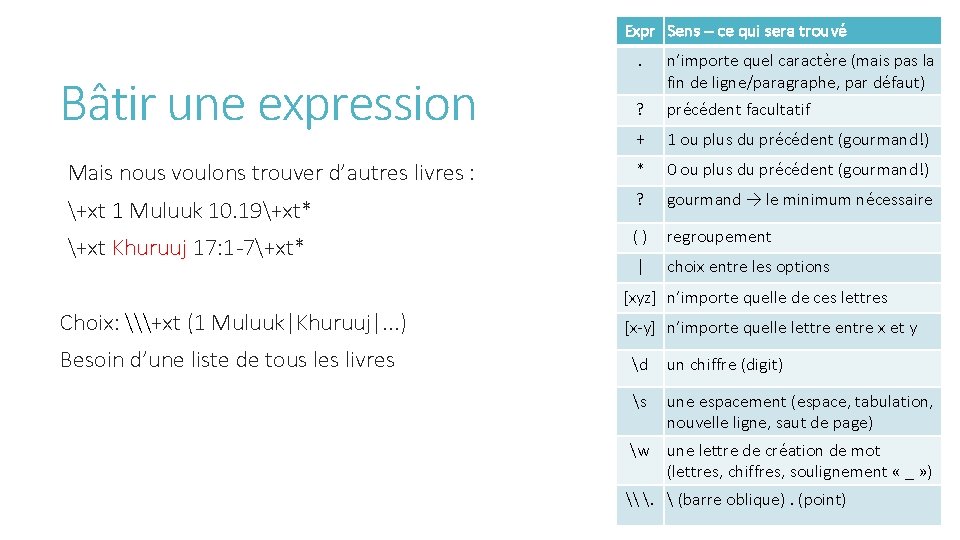 Bâtir une expression

Mais nous voulons trouver d'autres livres :

\+xt 1 Muluuk 10.19\+xt*

\+xt Khuruuj 17:1-7\+xt*

Choix: \\\+xt (1 Muluuk|Khuruuj|...)

Besoin d'une liste de tous les livres

| Expr | Sens – ce qui sera trouvé |
|---|---|
| . | n'importe quel caractère (mais pas la fin de ligne/paragraphe, par défaut) |
| ? | précédent facultatif |
| + | 1 ou plus du précédent (gourmand!) |
| * | 0 ou plus du précédent (gourmand!) |
| ? | gourmand → le minimum nécessaire |
| ( ) | regroupement |
| \| | choix entre les options |
| [xyz] | n'importe quelle de ces lettres |
| [x-y] | n'importe quelle lettre entre x et y |
| \d | un chiffre (digit) |
| \s | une espacement (espace, tabulation, nouvelle ligne, saut de page) |
| \w | une lettre de création de mot (lettres, chiffres, soulignement « _ ») |
| \\ \. | \ (barre oblique) . (point) |